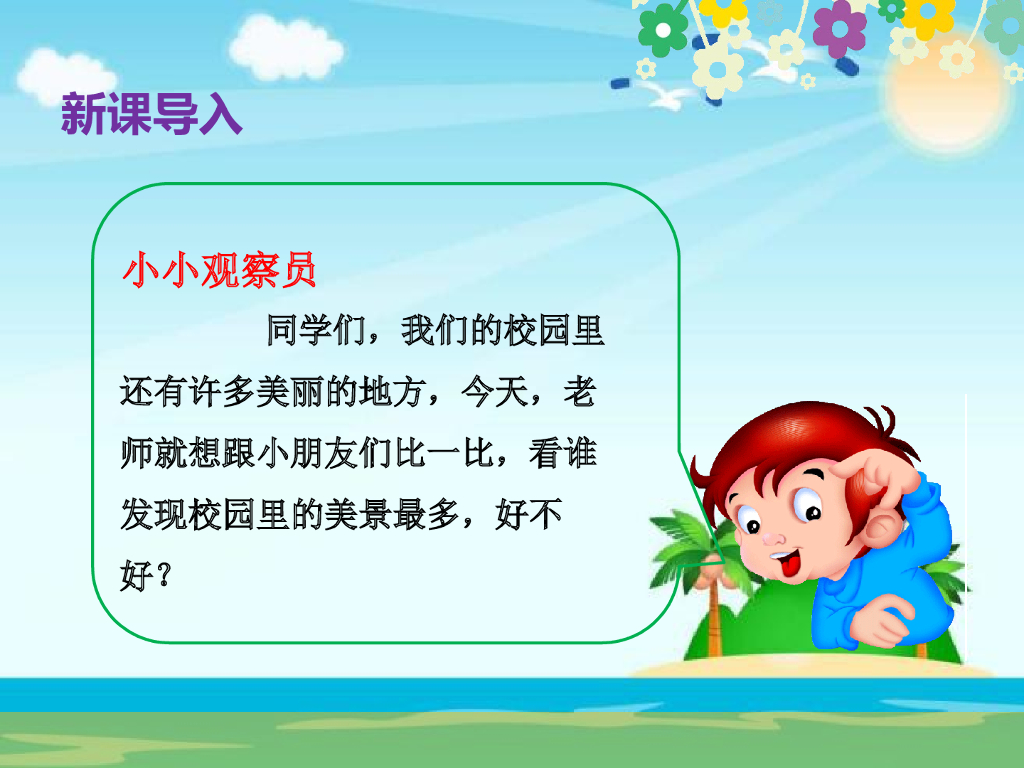 新课导入

小小观察员

同学们，我们的校园里还有许多美丽的地方，今天，老师就想跟小朋友们比一比，看谁发现校园里的美景最多，好不好？